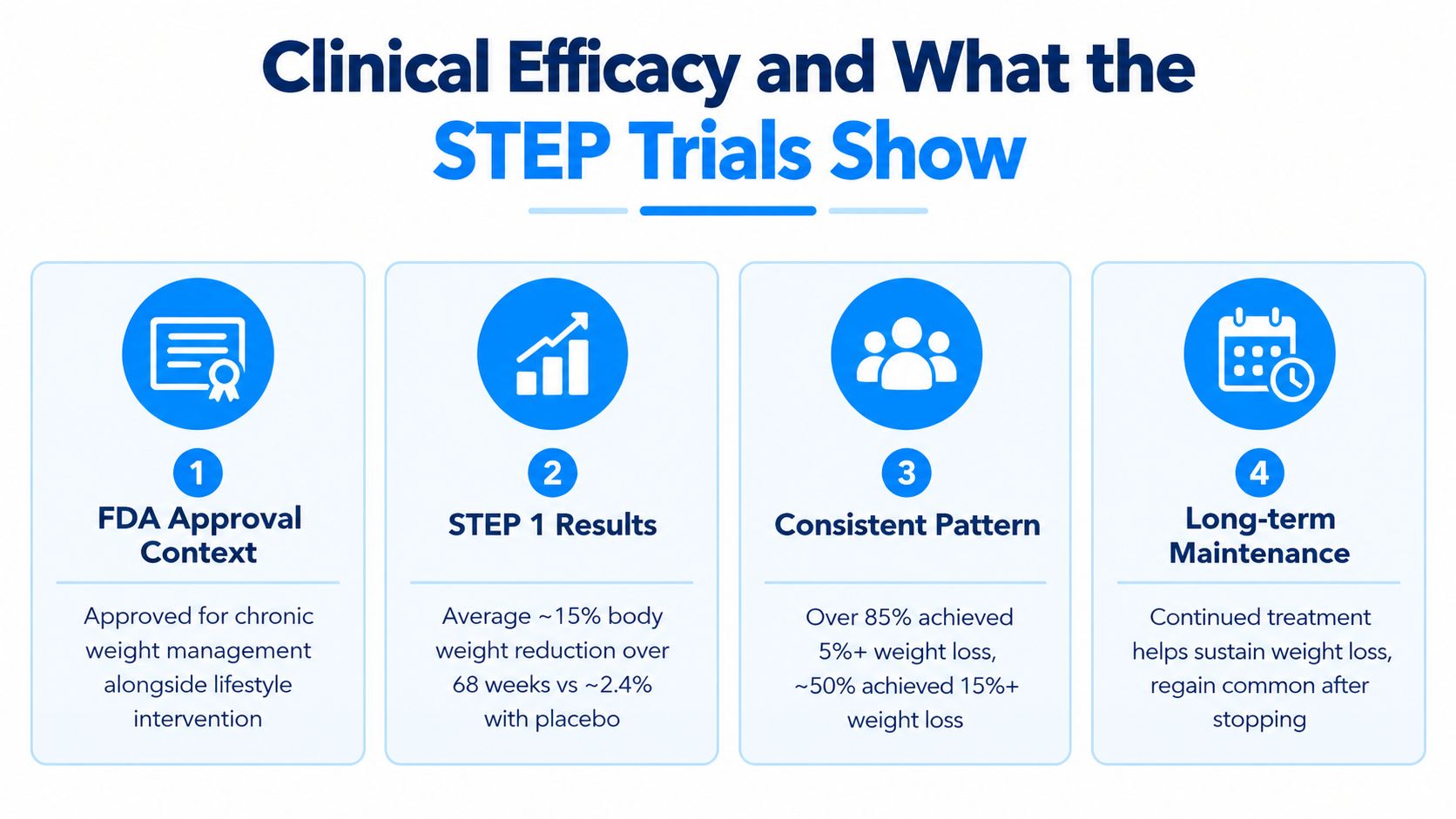 Clinical Efficacy and What the STEP Trials Show

1
FDA Approval Context

Approved for chronic weight management alongside lifestyle intervention

2
STEP 1 Results

Average ~15% body weight reduction over 68 weeks vs ~2.4% with placebo

3
Consistent Pattern

Over 85% achieved 5%+ weight loss, ~50% achieved 15%+ weight loss

4
Long-term Maintenance

Continued treatment helps sustain weight loss, regain common after stopping